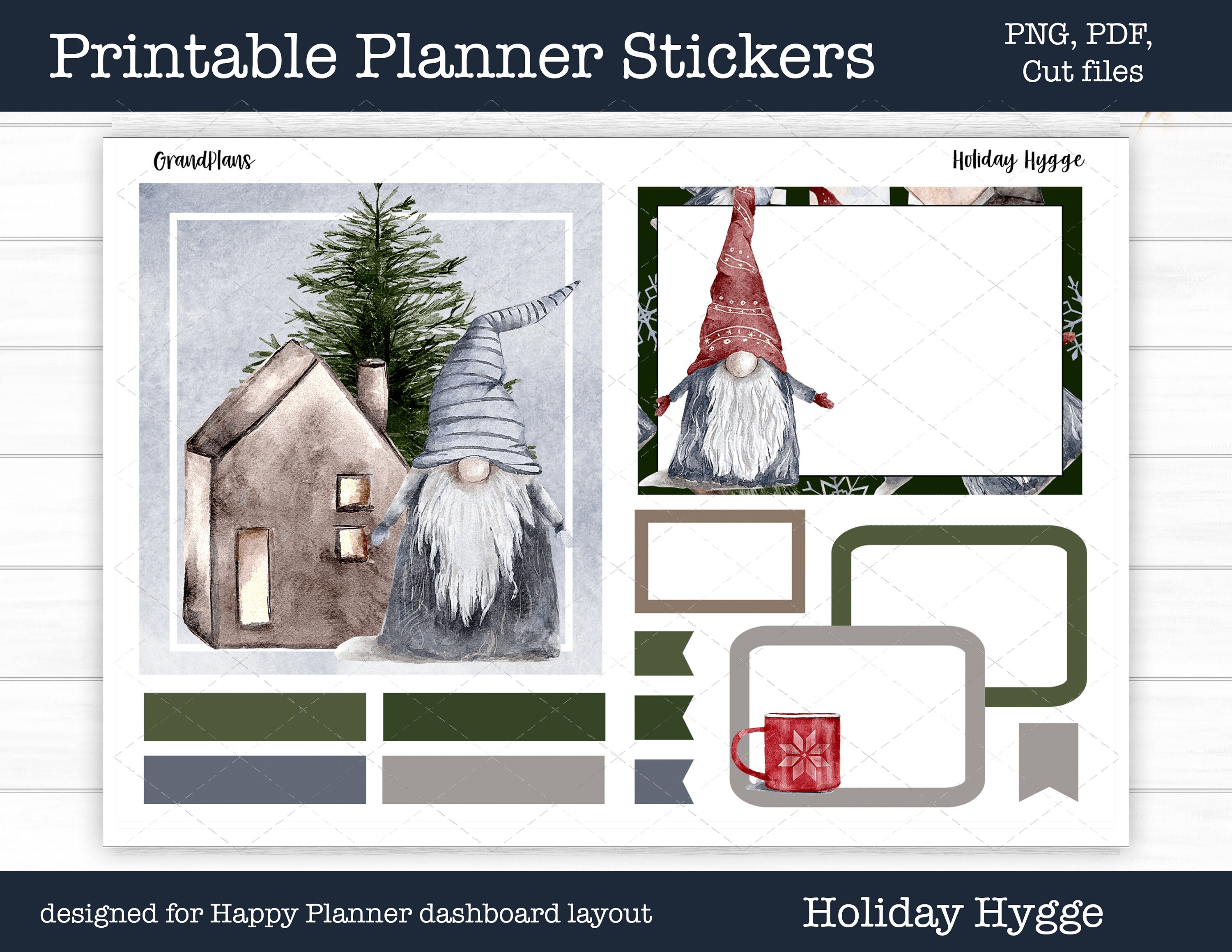 Printable Planner Stickers

PNG, PDF, Cut files

GrandPlans

Holiday Hygge

designed for Happy Planner dashboard layout

Holiday Hygge